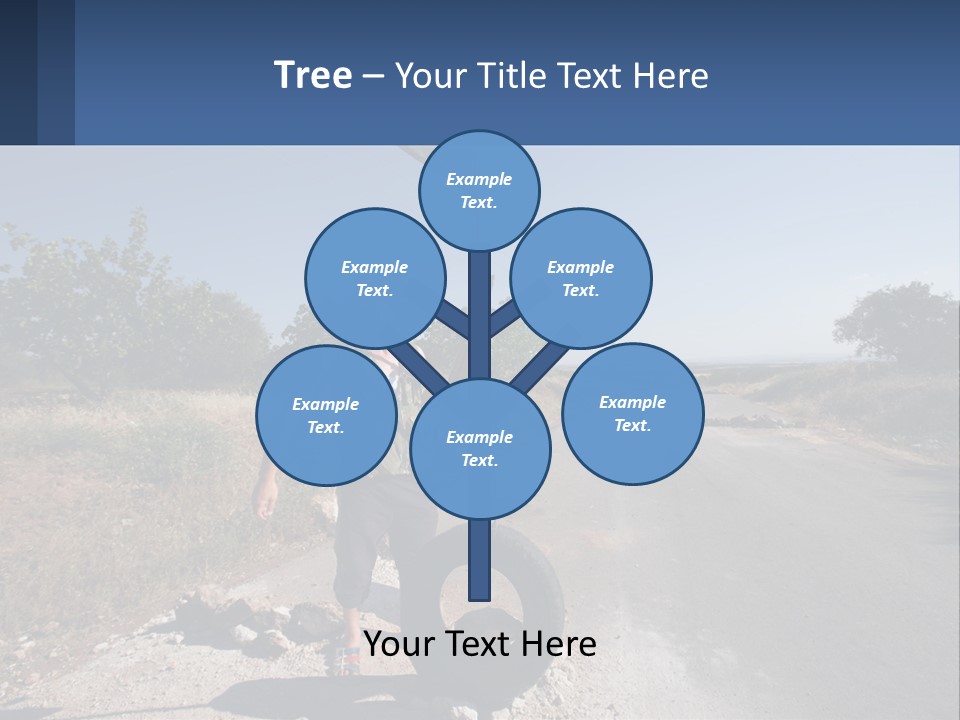 Tree – Your Title Text Here

Example Text.

Example Text.

Example Text.

Example Text.

Example Text.

Example Text.

Your Text Here